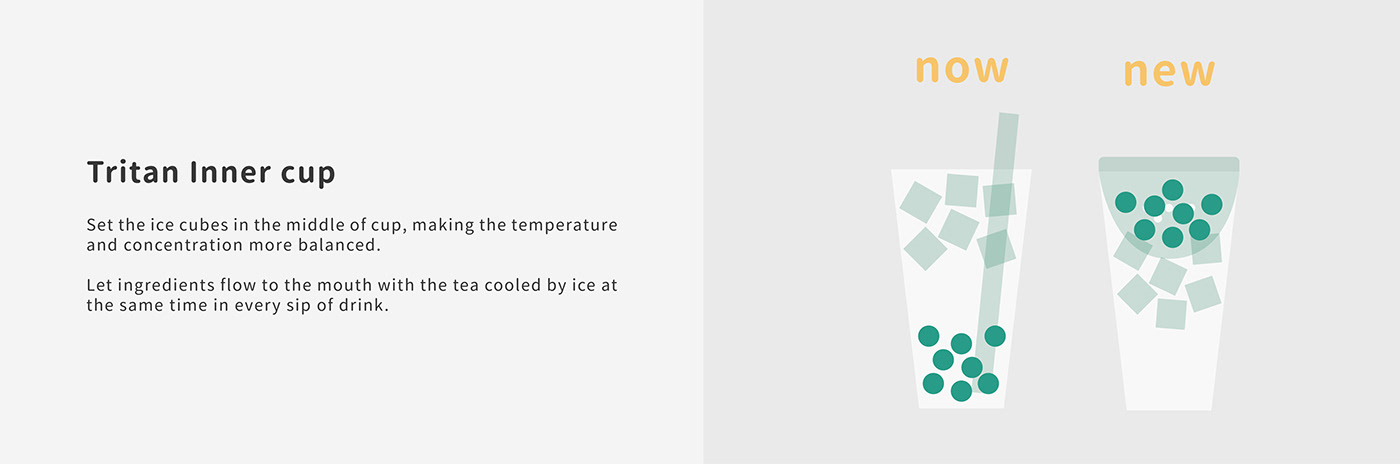 Tritan Inner cup

Set the ice cubes in the middle of cup, making the temperature and concentration more balanced.

Let ingredients flow to the mouth with the tea cooled by ice at the same time in every sip of drink.

now

new